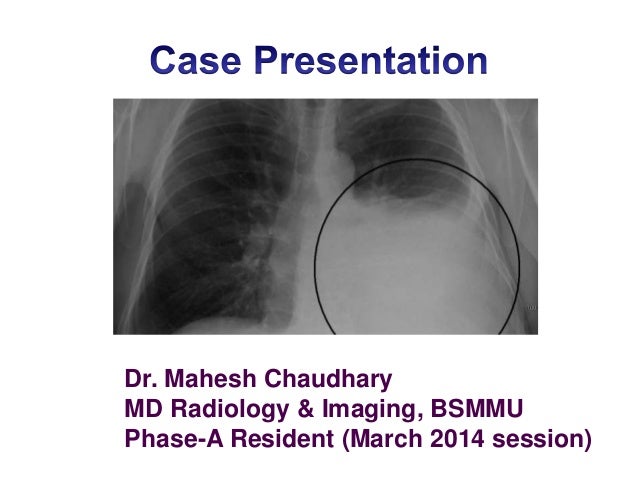 Case Presentation

Dr. Mahesh Chaudhary
MD Radiology & Imaging, BSMMU
Phase-A Resident (March 2014 session)